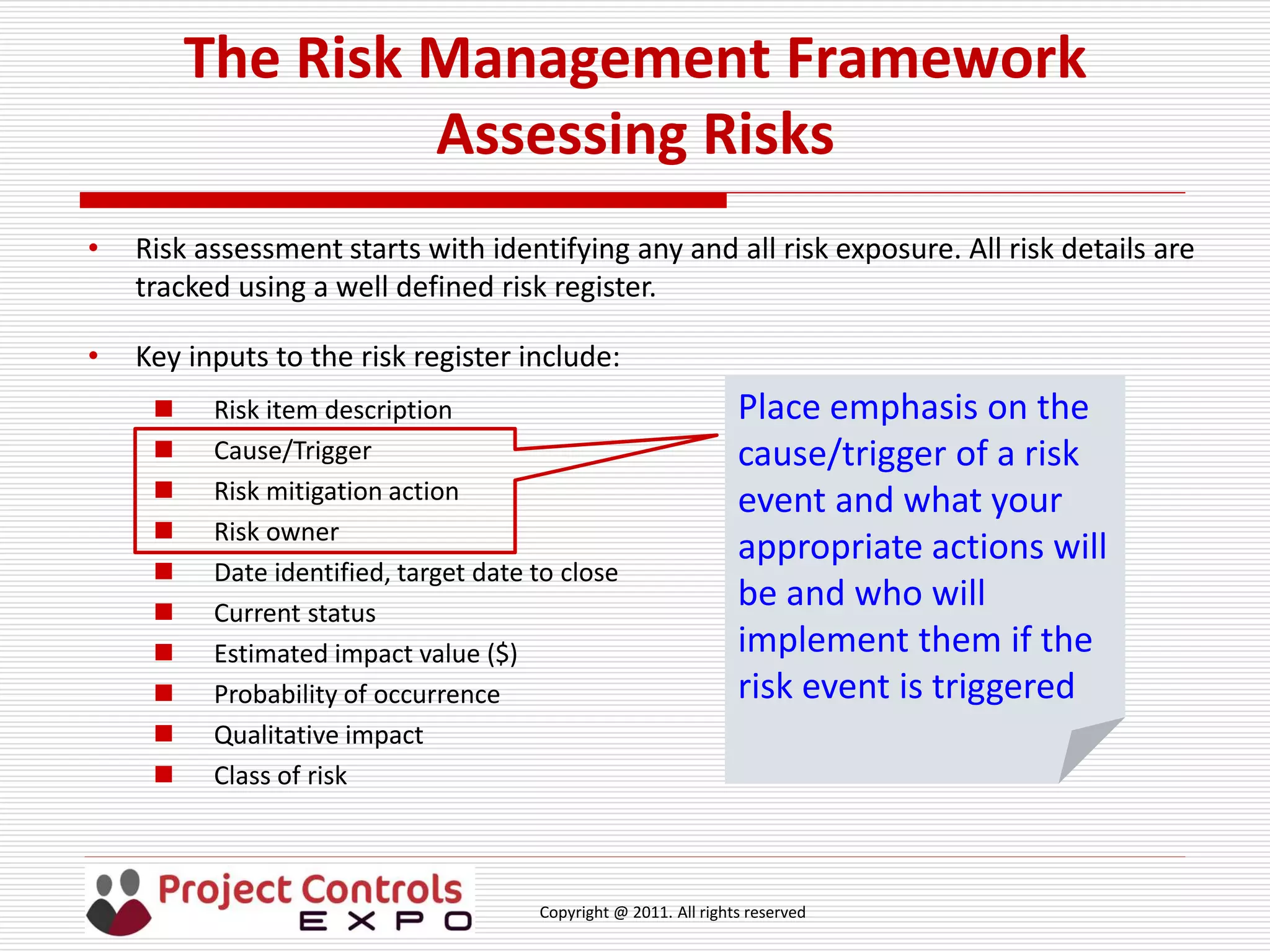 The Risk Management Framework
Assessing Risks

• Risk assessment starts with identifying any and all risk exposure. All risk details are tracked using a well defined risk register.

• Key inputs to the risk register include:

■ Risk item description
■ Cause/Trigger
■ Risk mitigation action
■ Risk owner
■ Date identified, target date to close
■ Current status
■ Estimated impact value ($)
■ Probability of occurrence
■ Qualitative impact
■ Class of risk

Place emphasis on the cause/trigger of a risk event and what your appropriate actions will be and who will implement them if the risk event is triggered

Project Controls EXPO

Copyright @ 2011. All rights reserved